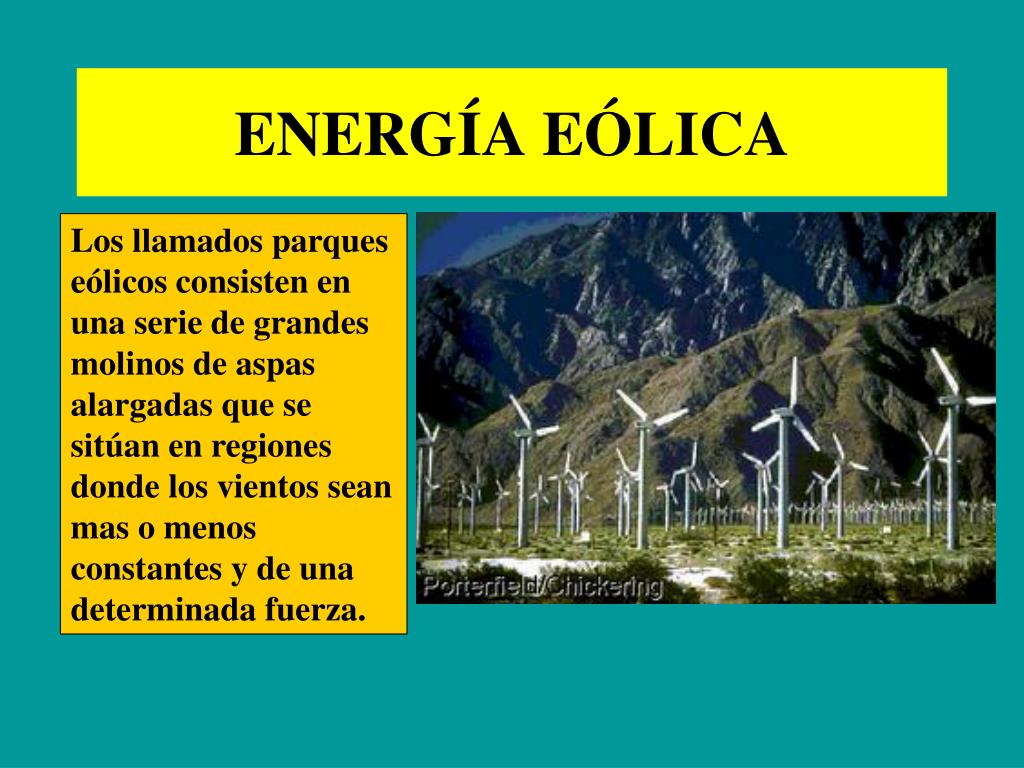 ENERGÍA EÓLICA

Los llamados parques eólicos consisten en una serie de grandes molinos de aspas alargadas que se sitúan en regiones donde los vientos sean mas o menos constantes y de una determinada fuerza.

Porterfield/Chickering